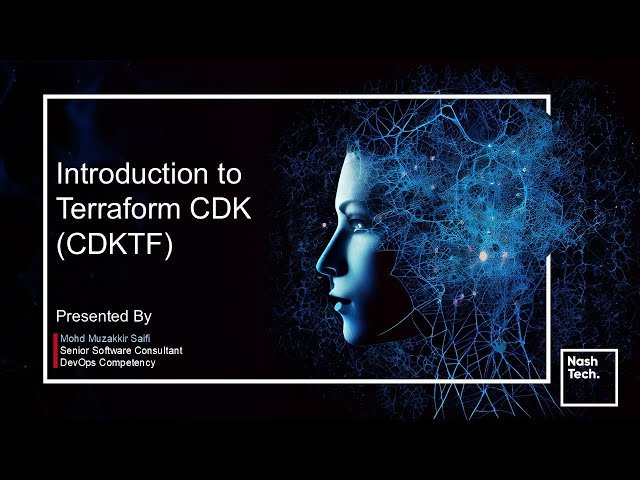 Introduction to Terraform CDK (CDKTF)

Presented By

Mohd Muzakkir Saifi
Senior Software Consultant
DevOps Competency

Nash Tech.